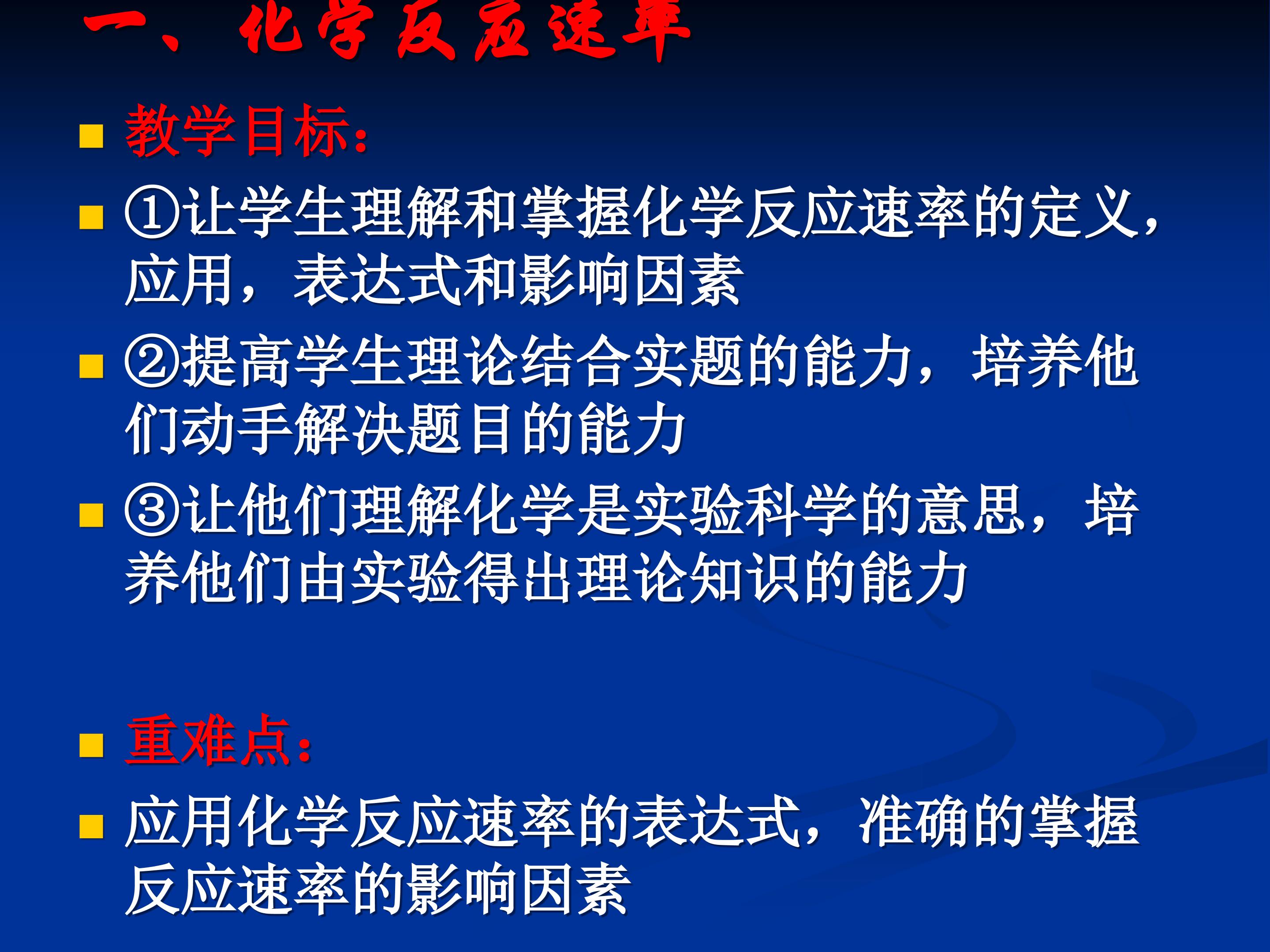 一、化学反应速率

教学目标:

①让学生理解和掌握化学反应速率的定义，应用，表达式和影响因素

②提高学生理论结合实题的能力，培养他们动手解决题目的能力

③让他们理解化学是实验科学的意思，培养他们由实验得出理论知识的能力

重难点:

应用化学反应速率的表达式，准确的掌握反应速率的影响因素